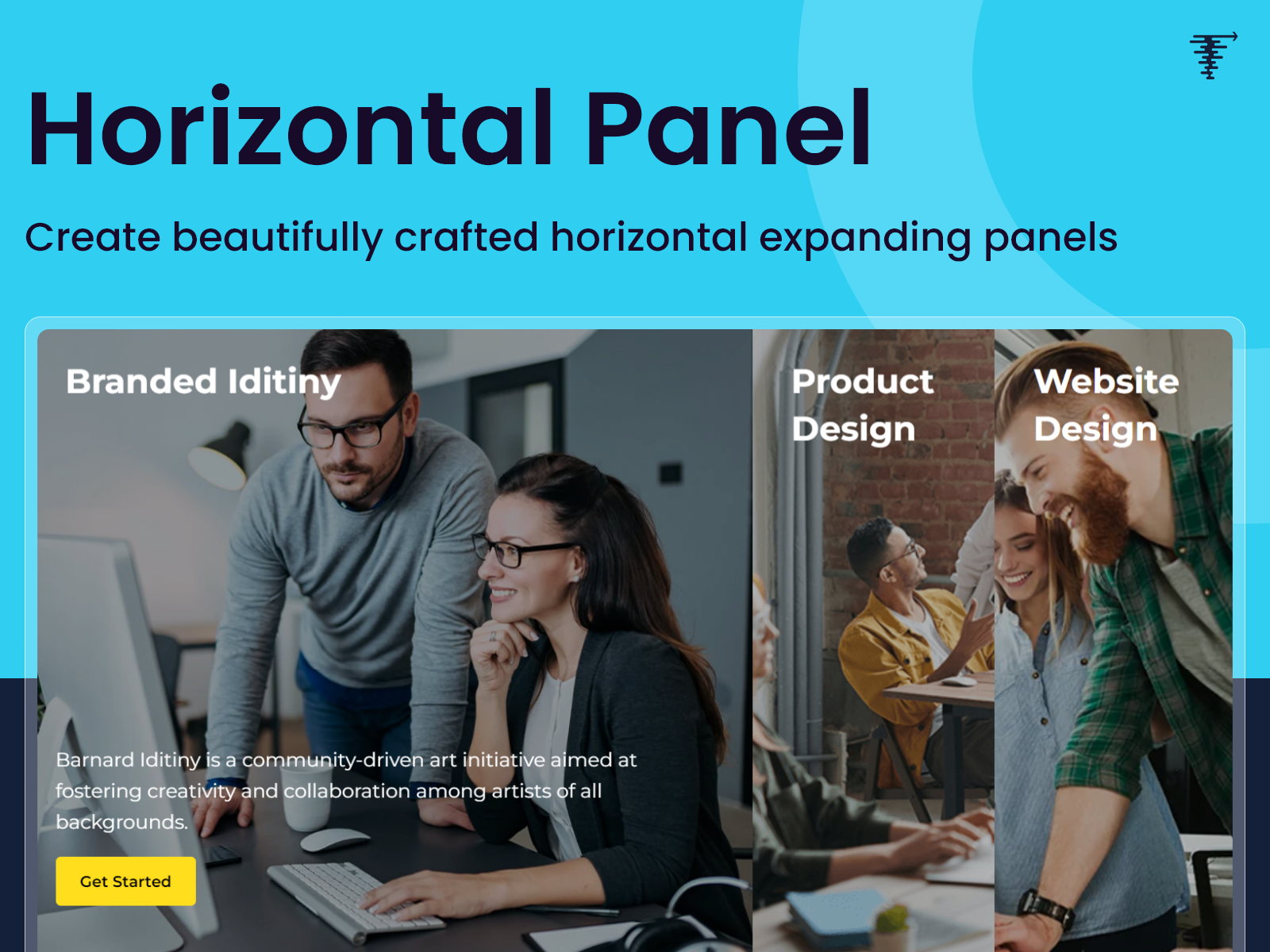 Horizontal Panel

Create beautifully crafted horizontal expanding panels

Branded Iditiny

Barnard Iditiny is a community-driven art initiative aimed at fostering creativity and collaboration among artists of all backgrounds.

Get Started

Product Design

Website Design